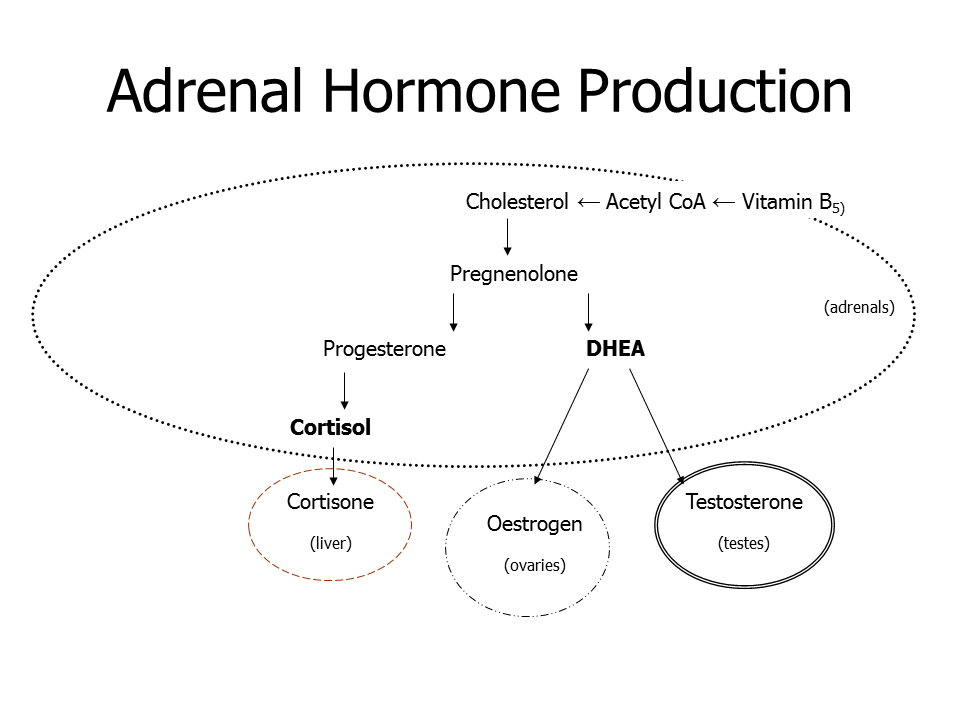 Adrenal Hormone Production

Cholesterol ← Acetyl CoA ← Vitamin $B_{5)}$

Pregnenolone

(adrenals)

Progesterone

DHEA

Cortisol

Cortisone

(liver)

Oestrogen

(ovaries)

Testosterone

(testes)